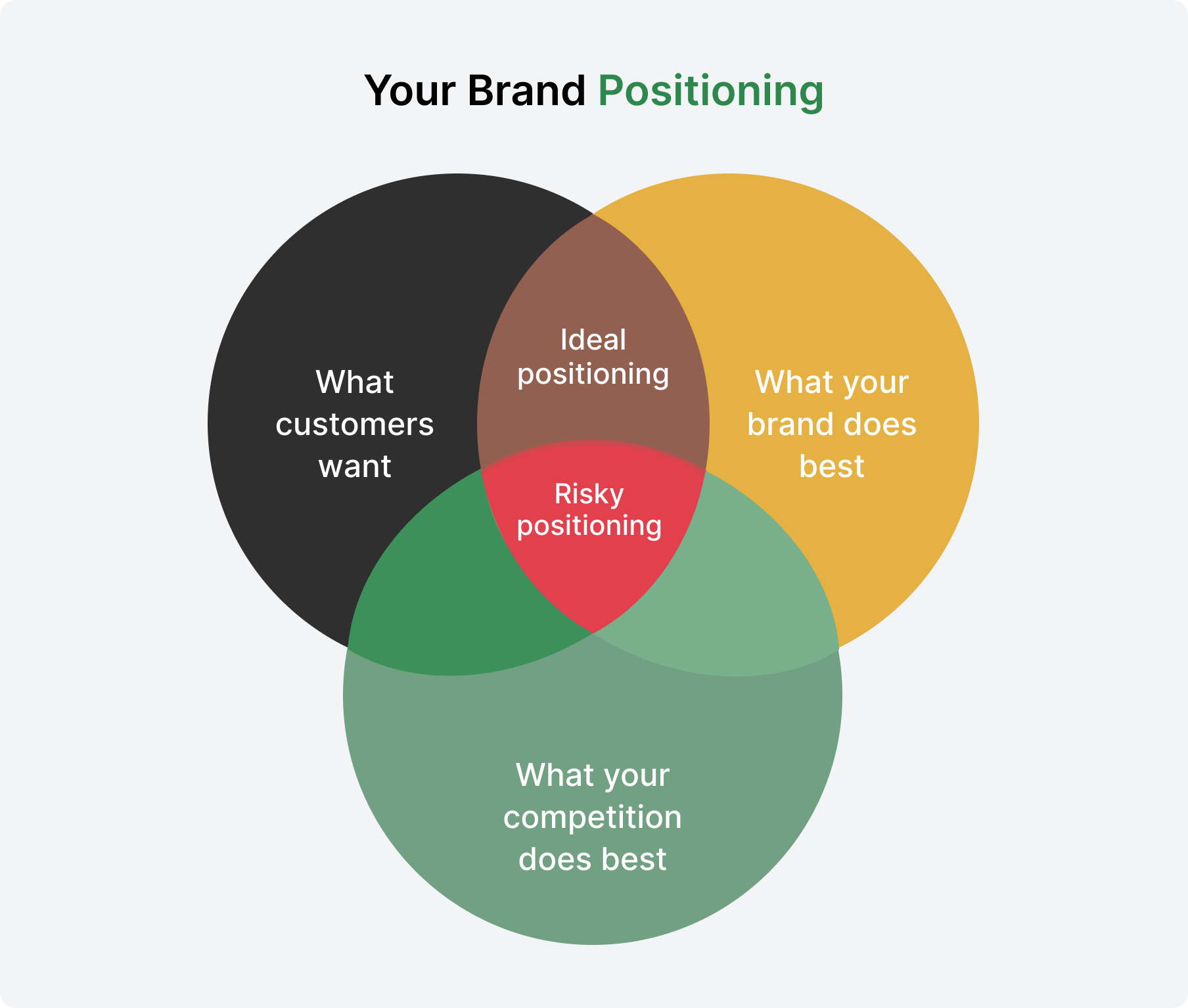 Your Brand Positioning

What customers want

Ideal positioning

What your brand does best

Risky positioning

What your competition does best